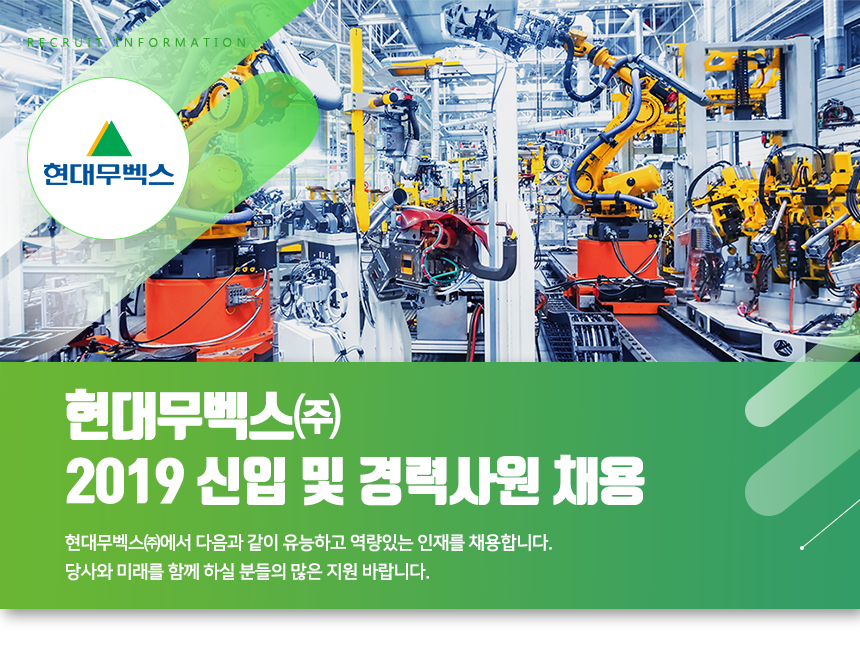 RECRUIT INFORMATION

현대무벡스

현대무벡스㈜
2019 신입 및 경력사원 채용

현대무벡스㈜에서 다음과 같이 유능하고 역량있는 인재를 채용합니다.
당사와 미래를 함께 하실 분들의 많은 지원 바랍니다.